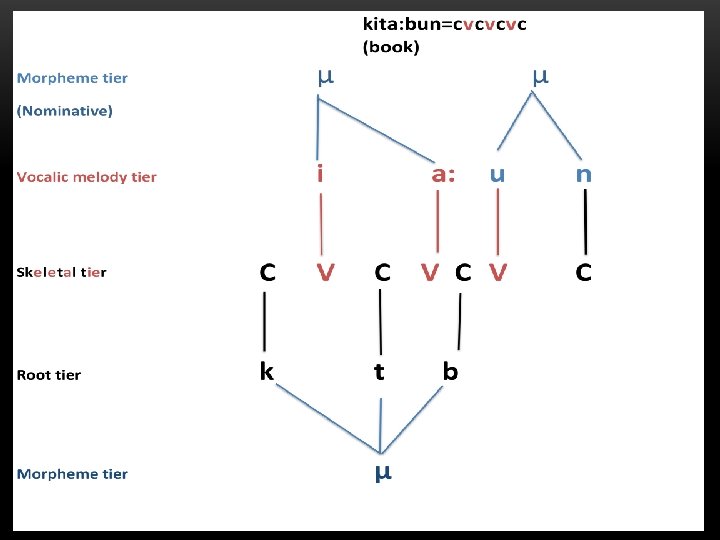 kita:bun=cvcvcvc
(book)

Morpheme tier
(Nominative)

μ μ

Vocalic melody tier

i a: u n

Skeletal tier

C V C V C V C

Root tier

k t b

Morpheme tier

μ